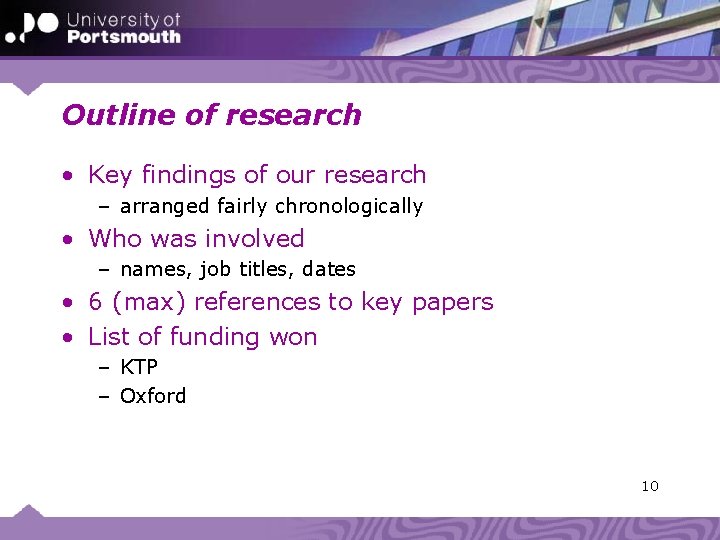 University of
Portsmouth

Outline of research

• Key findings of our research
– arranged fairly chronologically
• Who was involved
– names, job titles, dates
• 6 (max) references to key papers
• List of funding won
– KTP
– Oxford

10